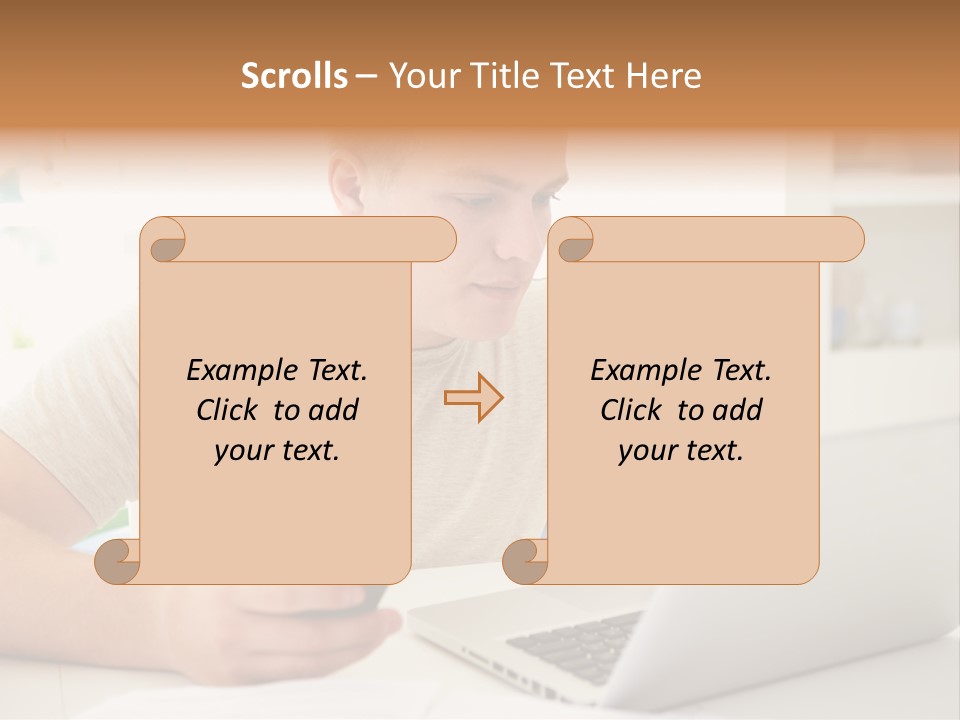 Scrolls – Your Title Text Here

Example Text. Click to add your text.

Example Text. Click to add your text.